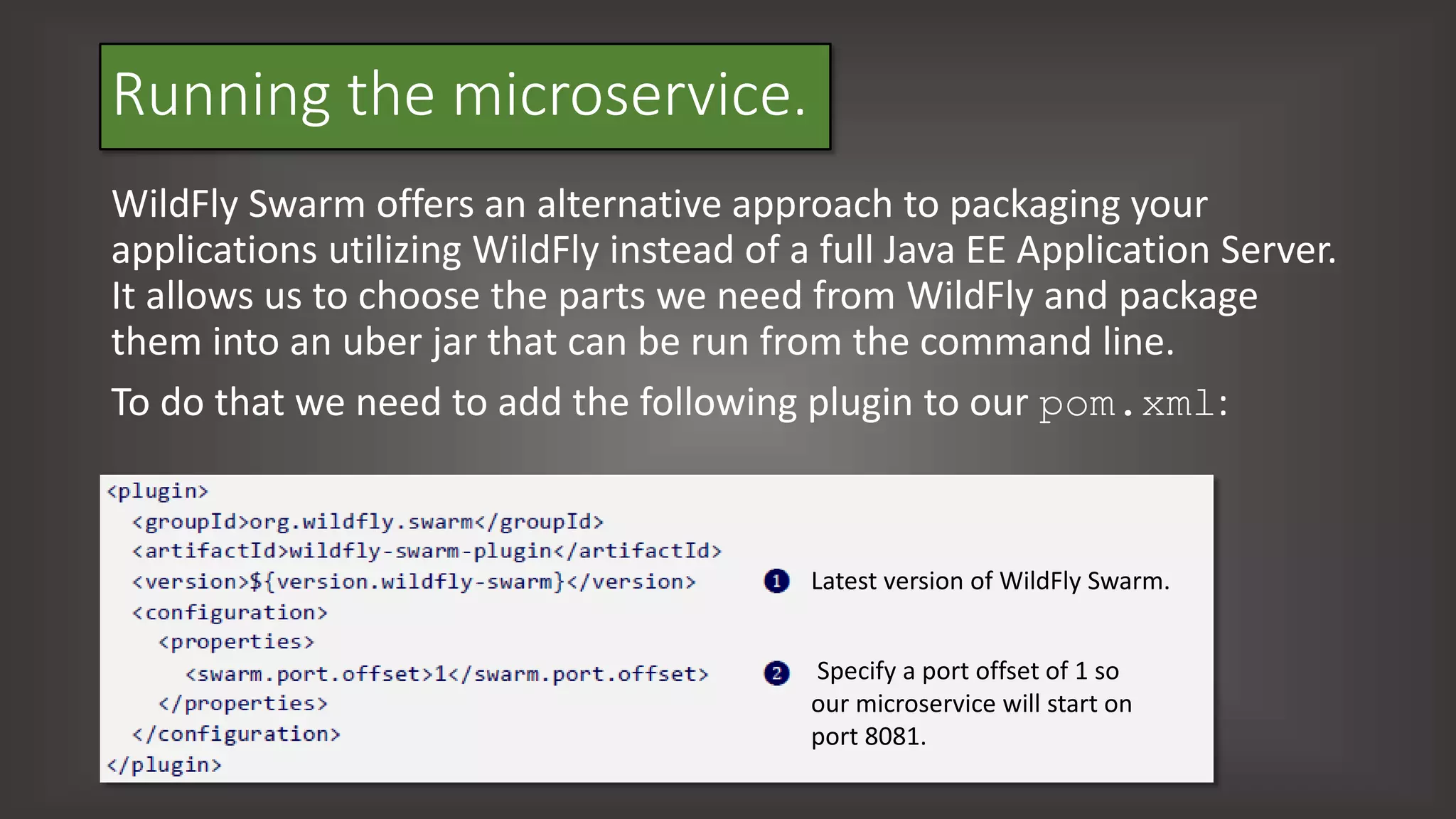 Running the microservice.

WildFly Swarm offers an alternative approach to packaging your applications utilizing WildFly instead of a full Java EE Application Server. It allows us to choose the parts we need from WildFly and package them into an uber jar that can be run from the command line.

To do that we need to add the following plugin to our pom.xml:

<plugin>
  <groupId>org.wildfly.swarm</groupId>
  <artifactId>wildfly-swarm-plugin</artifactId>
  <version>${version.wildfly-swarm}</version>
  <configuration>
    <properties>
      <swarm.port.offset>1</swarm.port.offset>
    </properties>
  </configuration>
</plugin>

1 Latest version of WildFly Swarm.

2 Specify a port offset of 1 so our microservice will start on port 8081.